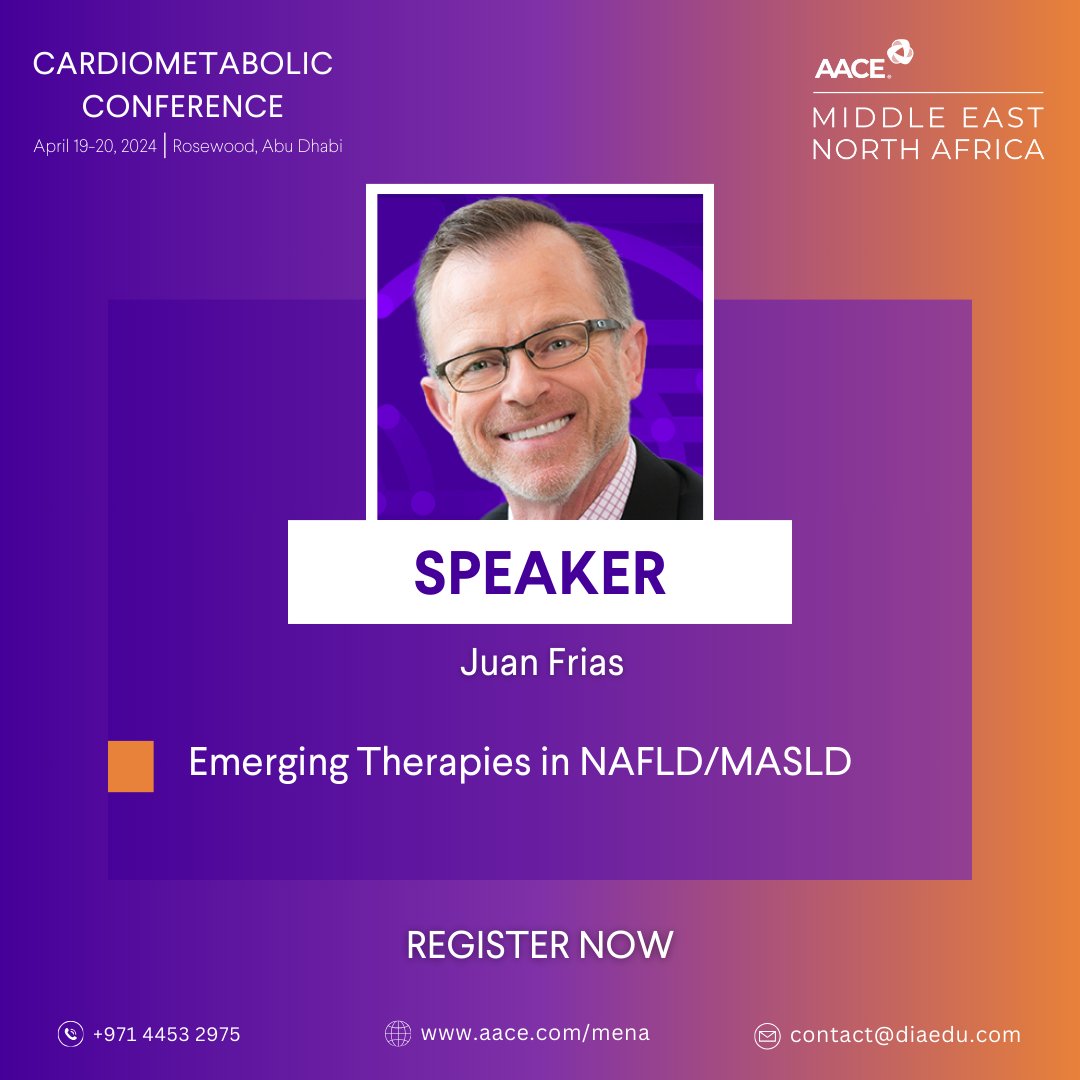 CARDIOMETABOLIC CONFERENCE
April 19-20, 2024 | Rosewood, Abu Dhabi

AACE.
MIDDLE EAST
NORTH AFRICA

SPEAKER

Juan Frias

Emerging Therapies in NAFLD/MASLD

REGISTER NOW

+971 4453 2975
www.aace.com/mena
contact@diaedu.com